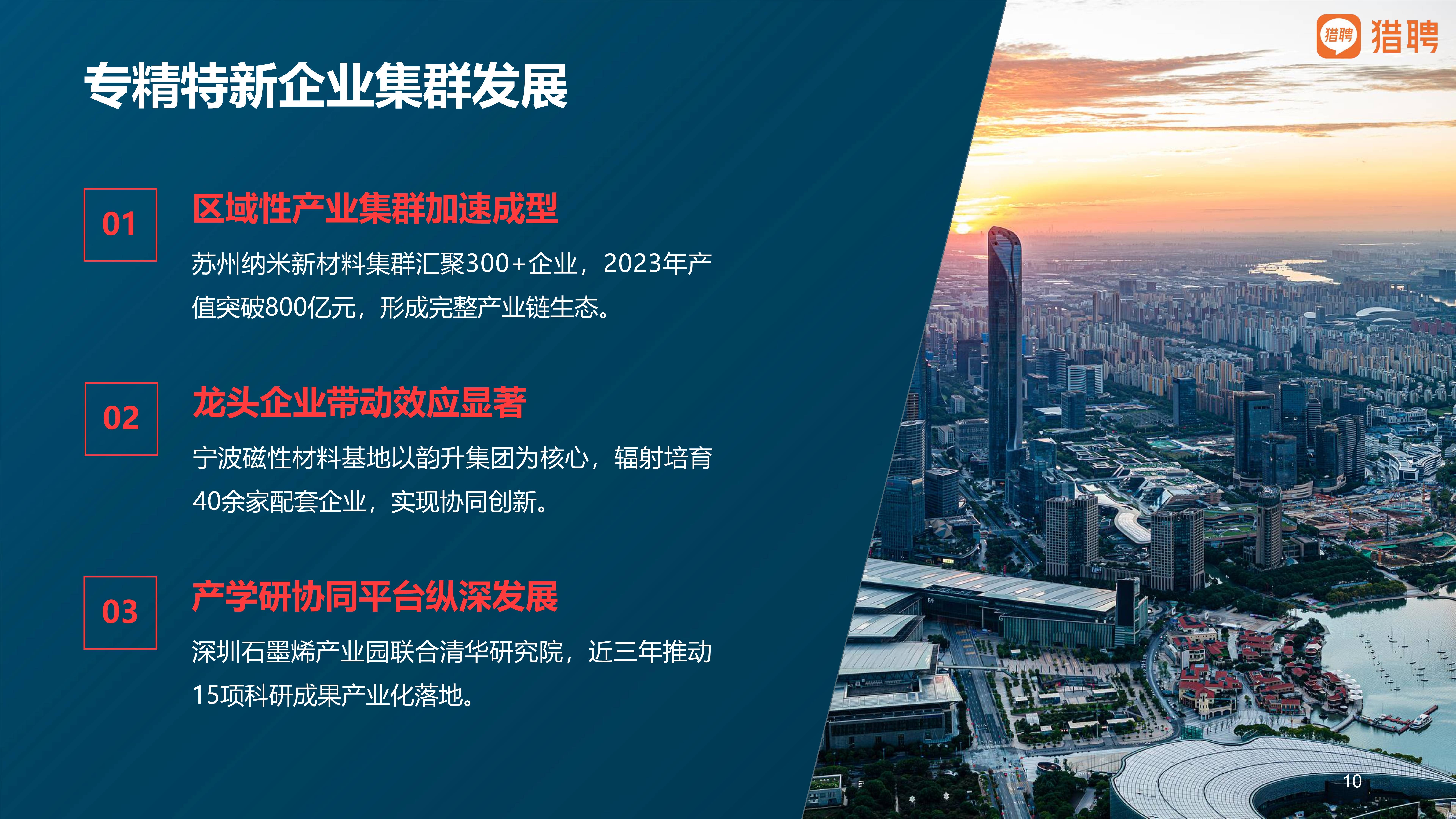 猎聘 猎聘

专精特新企业集群发展

01

区域性产业集群加速成型

苏州纳米新材料集群汇聚300+企业，2023年产值突破800亿元，形成完整产业链生态。

02

龙头企业带动效应显著

宁波磁性材料基地以韵升集团为核心，辐射培育40余家配套企业，实现协同创新。

03

产学研协同平台纵深发展

深圳石墨烯产业园联合清华研究院，近三年推动15项科研成果产业化落地。

10